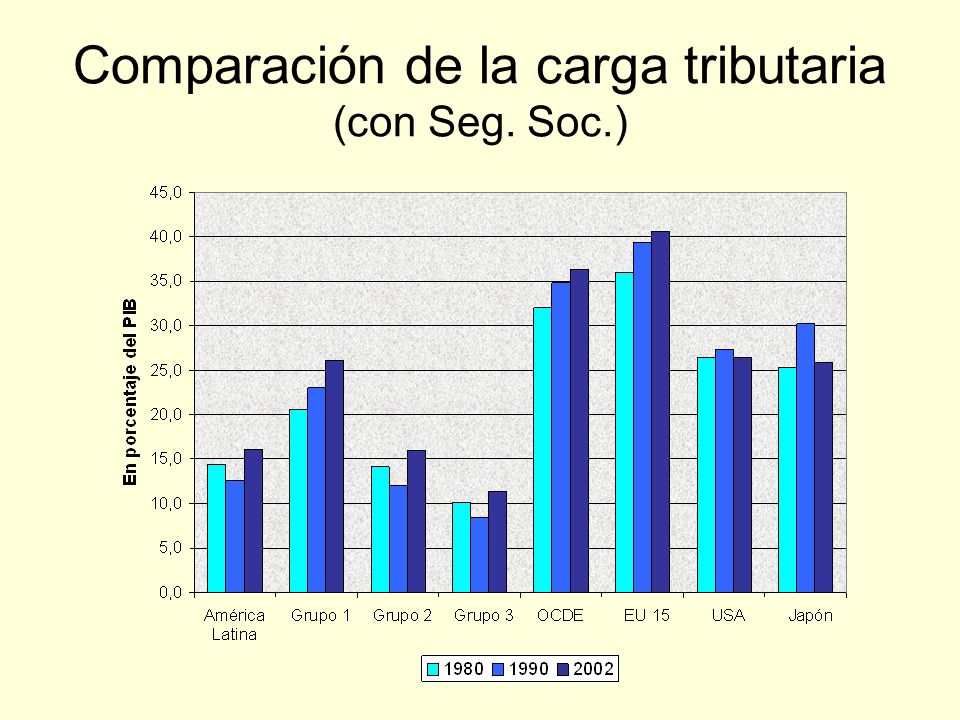 Comparación de la carga tributaria
(con Seg. Soc.)

En porcentaje del PIB

45,0
40,0
35,0
30,0
25,0
20,0
15,0
10,0
5,0
0,0

América Latina
Grupo 1
Grupo 2
Grupo 3
OCDE
EU 15
USA
Japón

1980
1990
2002